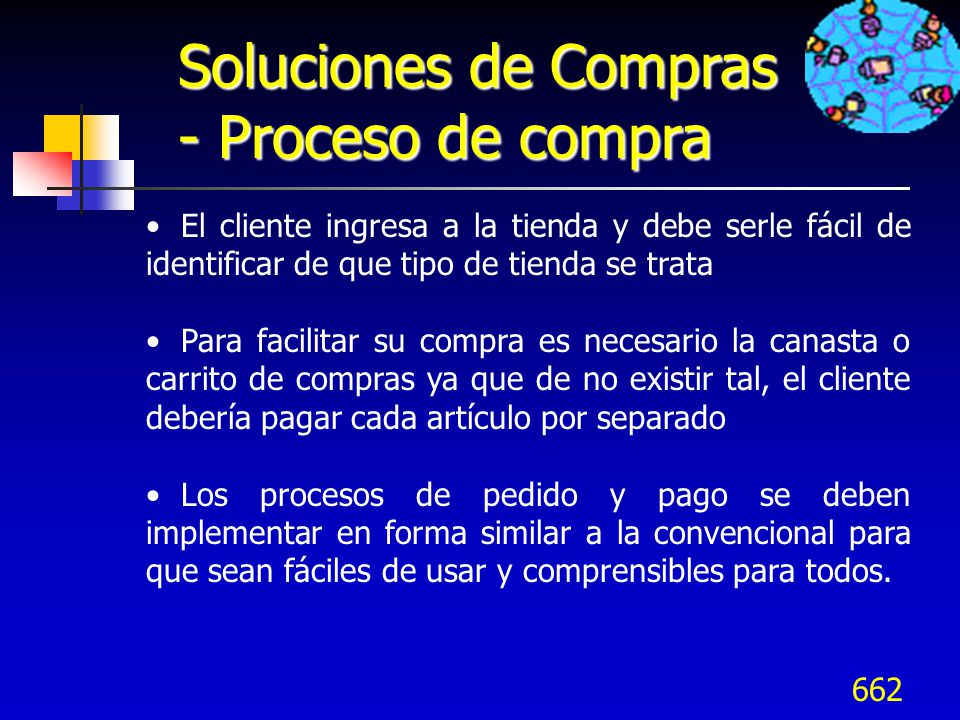 Soluciones de Compras - Proceso de compra

• El cliente ingresa a la tienda y debe serle fácil de identificar de que tipo de tienda se trata

• Para facilitar su compra es necesario la canasta o carrito de compras ya que de no existir tal, el cliente debería pagar cada artículo por separado

• Los procesos de pedido y pago se deben implementar en forma similar a la convencional para que sean fáciles de usar y comprensibles para todos.

662